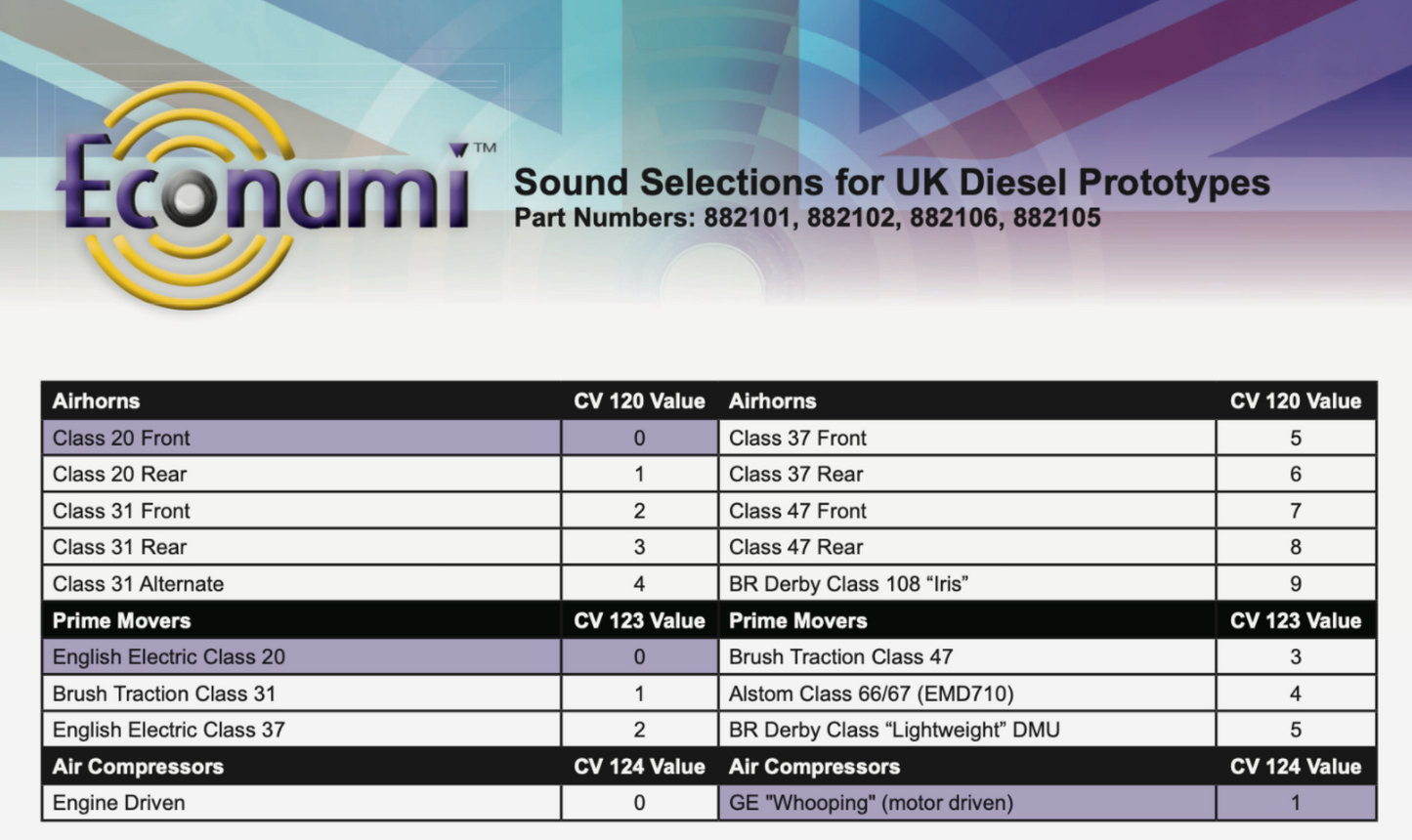 Econami™

Sound Selections for UK Diesel Prototypes
Part Numbers: 882101, 882102, 882106, 882105

| Airhorns | CV 120 Value | Airhorns | CV 120 Value |
|---|---|---|---|
| Class 20 Front | 0 | Class 37 Front | 5 |
| Class 20 Rear | 1 | Class 37 Rear | 6 |
| Class 31 Front | 2 | Class 47 Front | 7 |
| Class 31 Rear | 3 | Class 47 Rear | 8 |
| Class 31 Alternate | 4 | BR Derby Class 108 “Iris” | 9 |
| **Prime Movers** | **CV 123 Value** | **Prime Movers** | **CV 123 Value** |
| English Electric Class 20 | 0 | Brush Traction Class 47 | 3 |
| Brush Traction Class 31 | 1 | Alstom Class 66/67 (EMD710) | 4 |
| English Electric Class 37 | 2 | BR Derby Class “Lightweight” DMU | 5 |
| **Air Compressors** | **CV 124 Value** | **Air Compressors** | **CV 124 Value** |
| Engine Driven | 0 | GE "Whooping" (motor driven) | 1 |